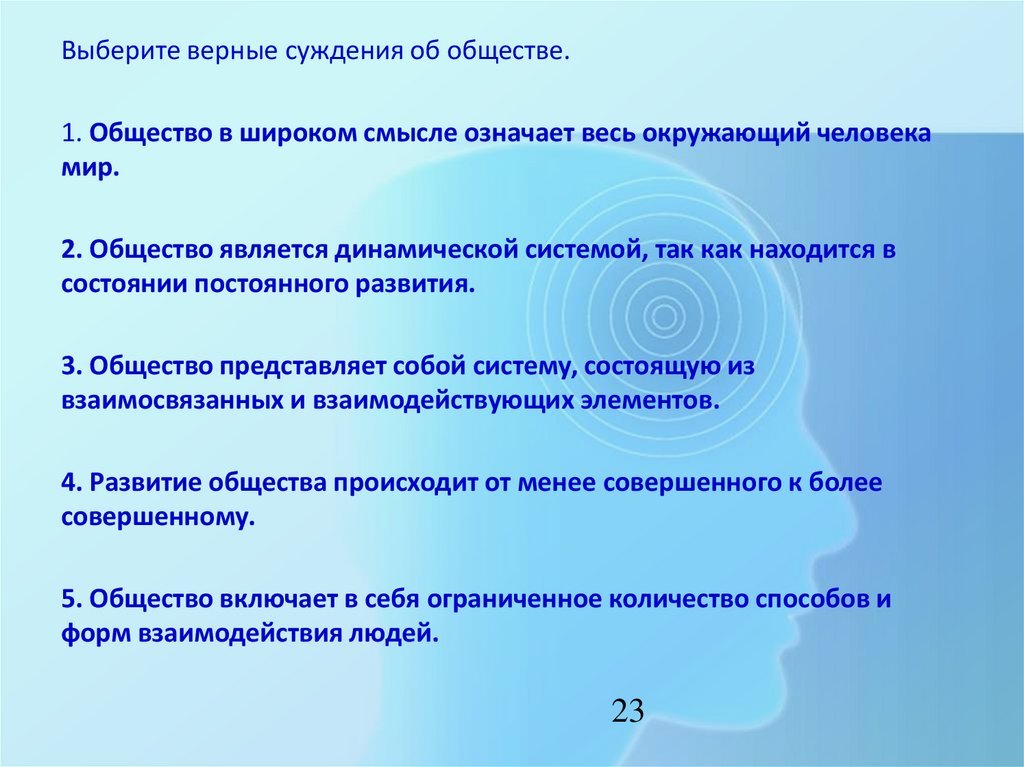 Выберите верные суждения об обществе.

1. Общество в широком смысле означает весь окружающий человека мир.

2. Общество является динамической системой, так как находится в состоянии постоянного развития.

3. Общество представляет собой систему, состоящую из взаимосвязанных и взаимодействующих элементов.

4. Развитие общества происходит от менее совершенного к более совершенному.

5. Общество включает в себя ограниченное количество способов и форм взаимодействия людей.

23